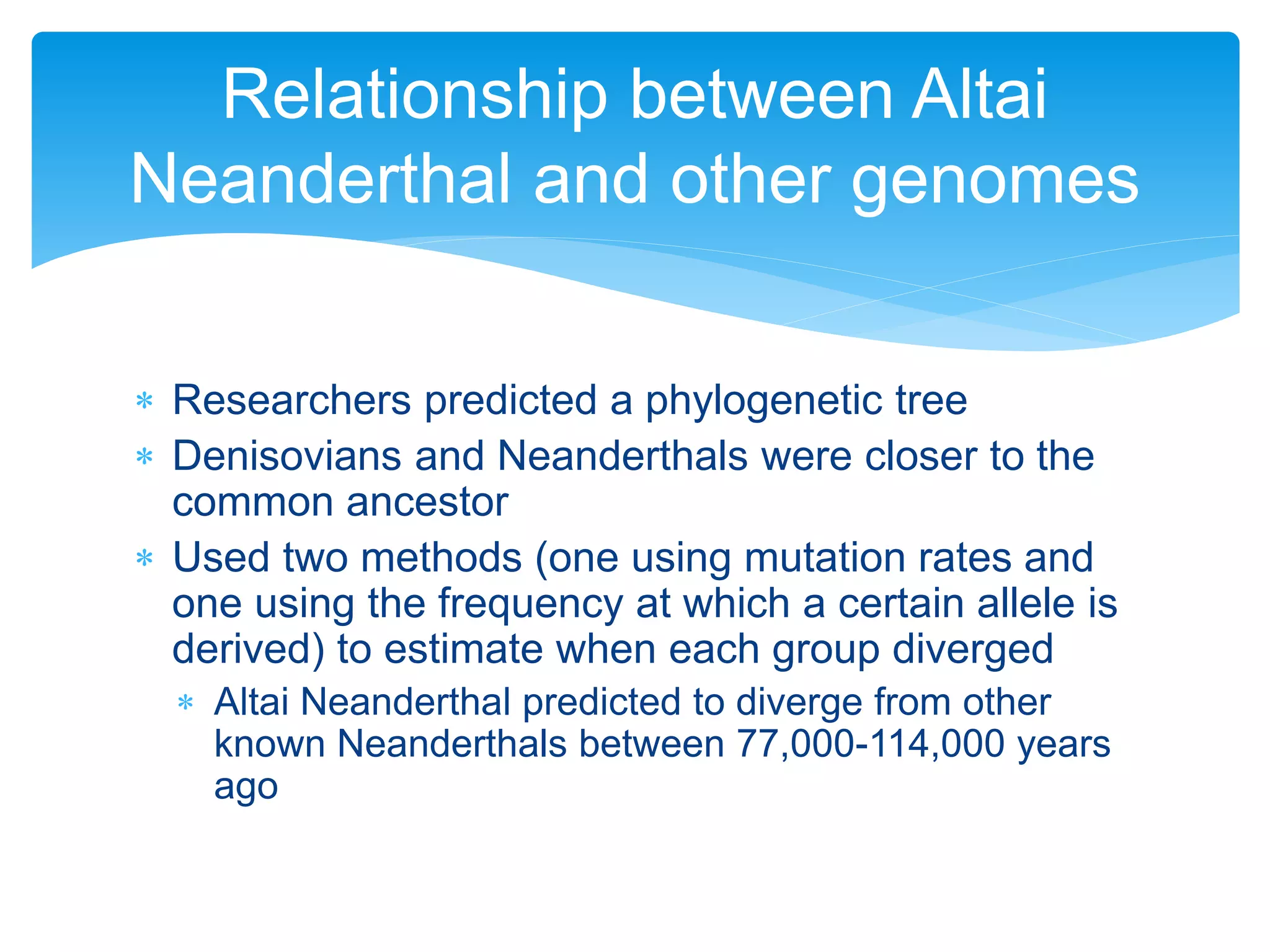 Relationship between Altai Neanderthal and other genomes

* Researchers predicted a phylogenetic tree
* Denisovians and Neanderthals were closer to the common ancestor
* Used two methods (one using mutation rates and one using the frequency at which a certain allele is derived) to estimate when each group diverged
  * Altai Neanderthal predicted to diverge from other known Neanderthals between 77,000-114,000 years ago